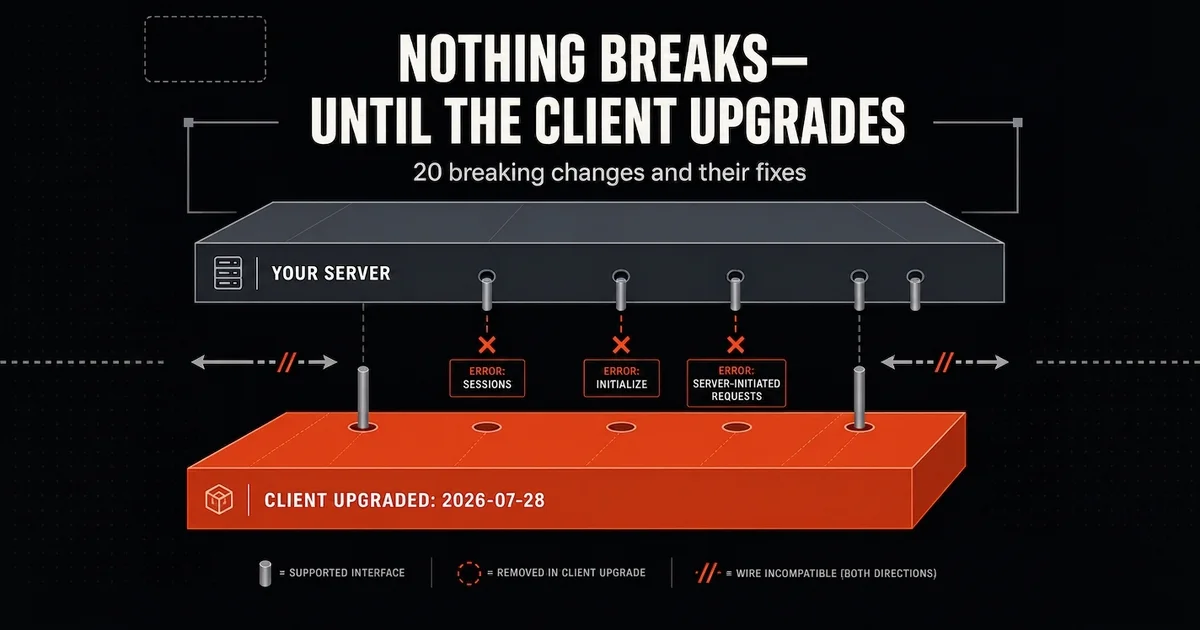 NOTHING BREAKS—
UNTIL THE CLIENT UPGRADES

20 breaking changes and their fixes

YOUR SERVER

//

ERROR:
SESSIONS

ERROR:
INITIALIZE

ERROR:
SERVER-INITIATED
REQUESTS

//

CLIENT UPGRADED: 2026-07-28

= SUPPORTED INTERFACE

= REMOVED IN CLIENT UPGRADE

// = WIRE INCOMPATIBLE (BOTH DIRECTIONS)